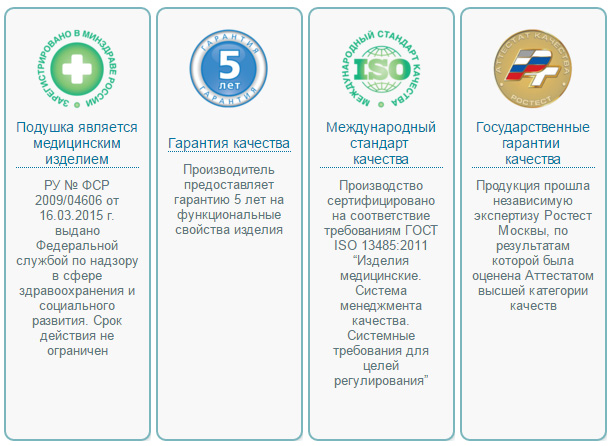 ЗАРЕГИСТРИРОВАНО В МИНЗДРАВЕ РОССИИ

Подушка является медицинским изделием

РУ № ФСР 2009/04606 от 16.03.2015 г. выдано Федеральной службой по надзору в сфере здравоохранения и социального развития. Срок действия не ограничен

ГАРАНТИЯ 5 лет ГАРАНТИЯ

Гарантия качества

Производитель предоставляет гарантию 5 лет на функциональные свойства изделия

МЕЖДУНАРОДНЫЙ СТАНДАРТ КАЧЕСТВА ISO

Международный стандарт качества

Производство сертифицировано на соответствие требованиям ГОСТ ISO 13485:2011 “Изделия медицинские. Система менеджмента качества. Системные требования для целей регулирования”

АТТЕСТАТ КАЧЕСТВА РОСТЕСТ

Государственные гарантии качества

Продукция прошла независимую экспертизу Ростест Москвы, по результатам которой была оценена Аттестатом высшей категории качеств